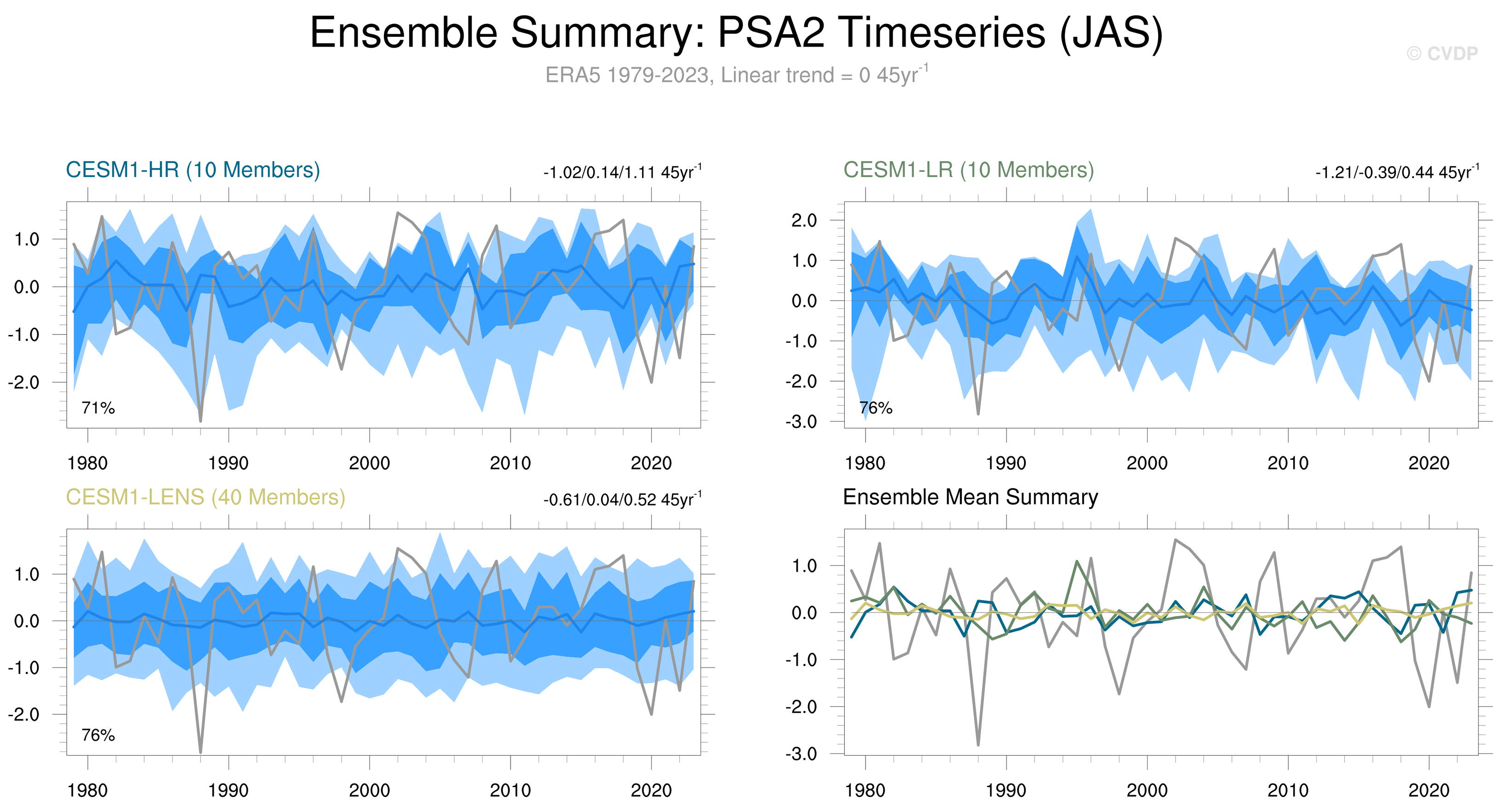 Ensemble Summary: PSA2 Timeseries (JAS)

© CVDP

ERA5 1979-2023, Linear trend = 0 45yr$^{-1}$

CESM1-HR (10 Members)

-1.02/0.14/1.11 45yr$^{-1}$

1.0
0.0
-1.0
-2.0

71%

1980 1990 2000 2010 2020

CESM1-LR (10 Members)

-1.21/-0.39/0.44 45yr$^{-1}$

2.0
1.0
0.0
-1.0
-2.0
-3.0

76%

1980 1990 2000 2010 2020

CESM1-LENS (40 Members)

-0.61/0.04/0.52 45yr$^{-1}$

1.0
0.0
-1.0
-2.0

76%

1980 1990 2000 2010 2020

Ensemble Mean Summary

1.0
0.0
-1.0
-2.0
-3.0

1980 1990 2000 2010 2020